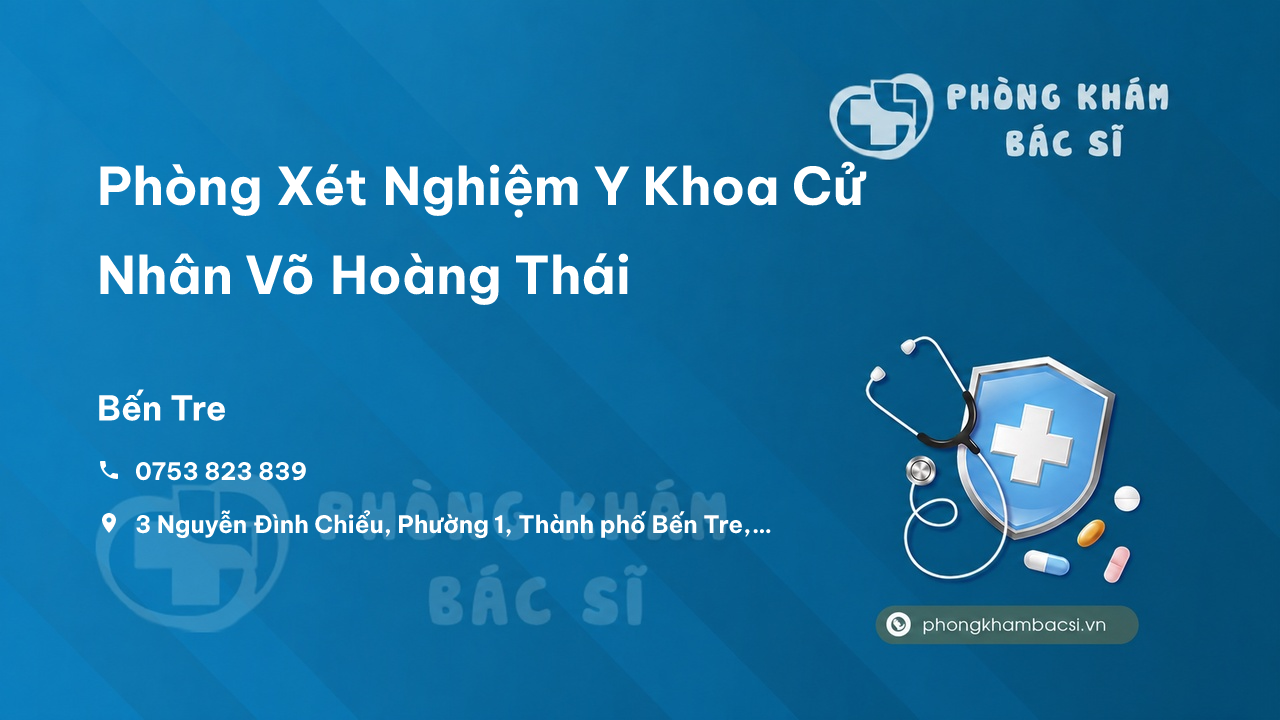 PHÒNG KHÁM BÁC SĨ

Phòng Xét Nghiệm Y Khoa Cử Nhân Võ Hoàng Thái

Bến Tre

0753 823 839

3 Nguyễn Đình Chiểu, Phường 1, Thành phố Bến Tre,...

PHÒNG KHÁM BÁC SĨ

phongkhambacsi.vn